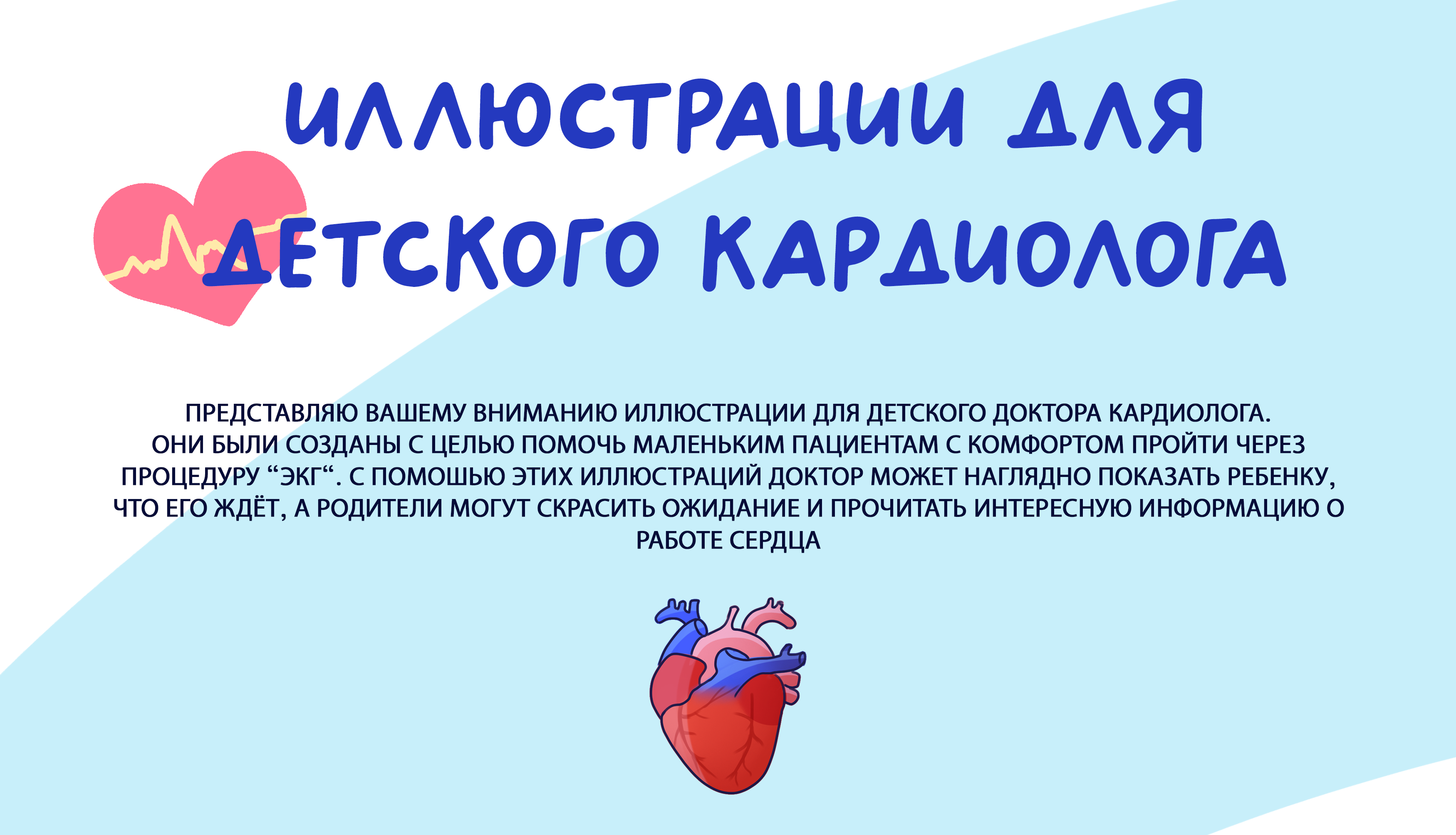 ИЛЛЮСТРАЦИИ ДЛЯ ДЕТСКОГО КАРДИОЛОГА

ПРЕДСТАВЛЯЮ ВАШЕМУ ВНИМАНИЮ ИЛЛЮСТРАЦИИ ДЛЯ ДЕТСКОГО ДОКТОРА КАРДИОЛОГА. ОНИ БЫЛИ СОЗДАНЫ С ЦЕЛЬЮ ПОМОЧЬ МАЛЕНЬКИМ ПАЦИЕНТАМ С КОМФОРТОМ ПРОЙТИ ЧЕРЕЗ ПРОЦЕДУРУ “ЭКГ“. С ПОМОШЬЮ ЭТИХ ИЛЛЮСТРАЦИЙ ДОКТОР МОЖЕТ НАГЛЯДНО ПОКАЗАТЬ РЕБЕНКУ, ЧТО ЕГО ЖДЁТ, А РОДИТЕЛИ МОГУТ СКРАСИТЬ ОЖИДАНИЕ И ПРОЧИТАТЬ ИНТЕРЕСНУЮ ИНФОРМАЦИЮ О РАБОТЕ СЕРДЦА